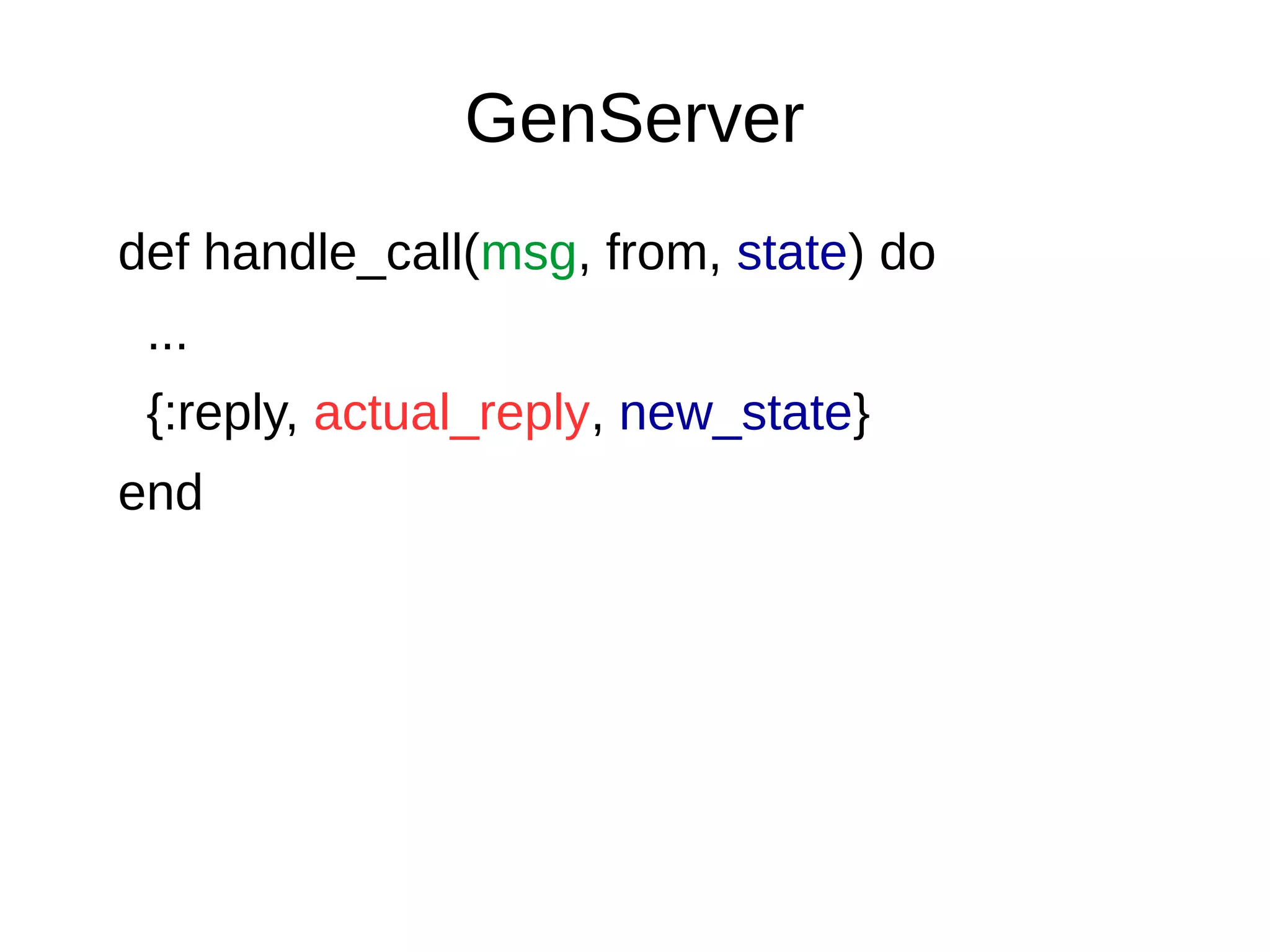 GenServer

def handle_call(msg, from, state) do
  ...
  {:reply, actual_reply, new_state}
end